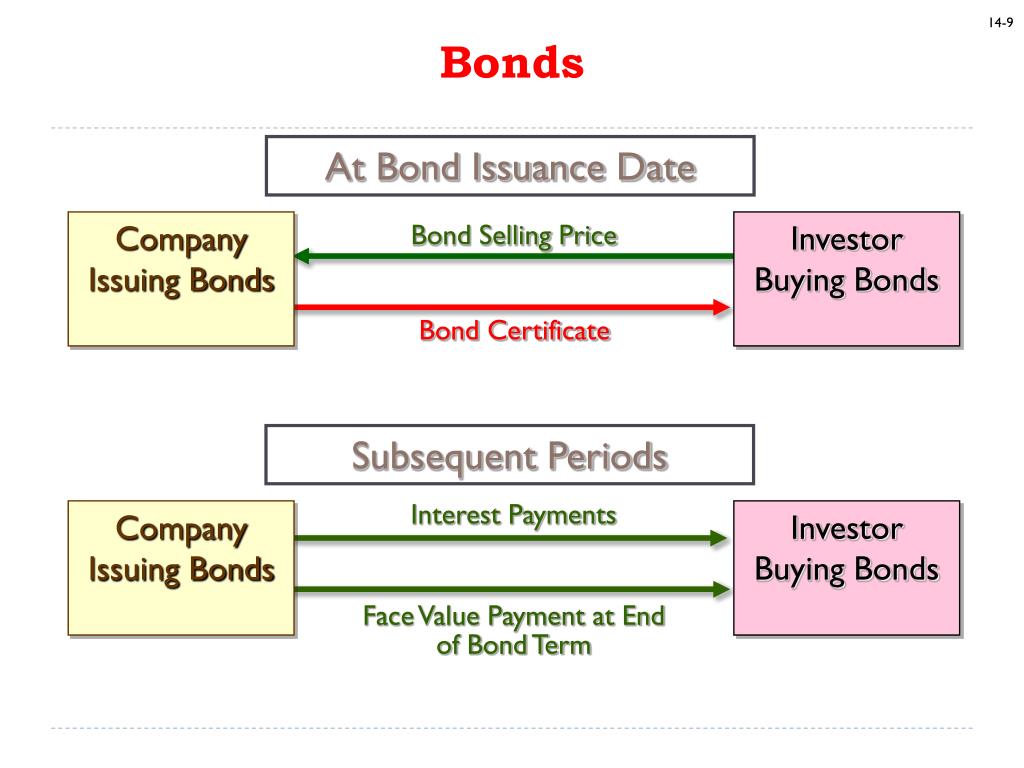 14-9

Bonds

At Bond Issuance Date

Company Issuing Bonds

Bond Selling Price

Bond Certificate

Investor Buying Bonds

Subsequent Periods

Company Issuing Bonds

Interest Payments

Face Value Payment at End of Bond Term

Investor Buying Bonds